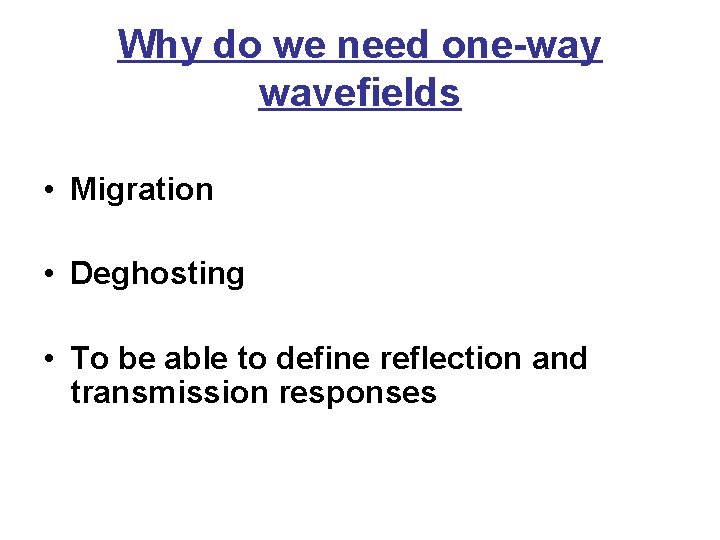 Why do we need one-way wavefields

• Migration

• Deghosting

• To be able to define reflection and transmission responses